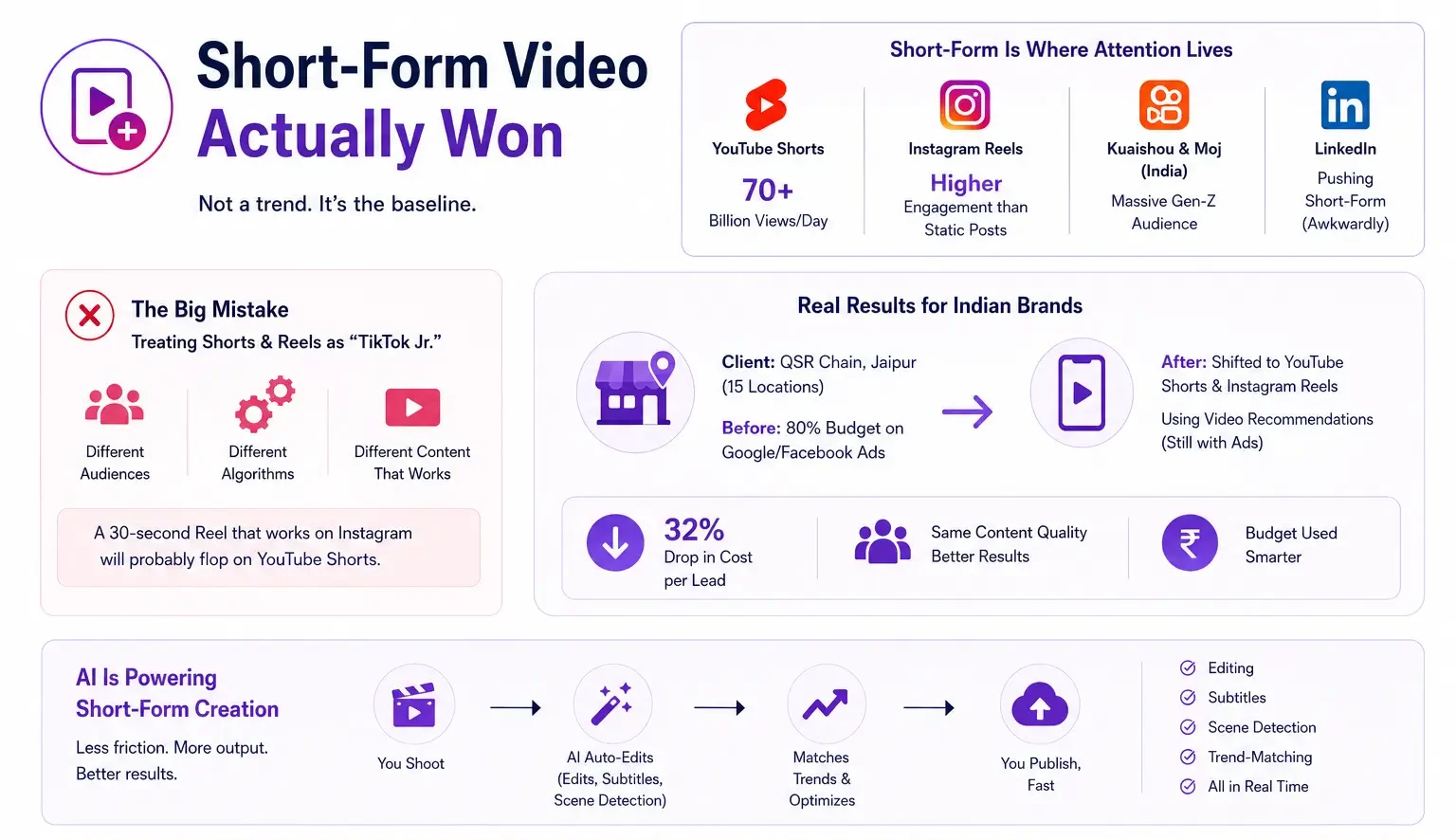 Short-Form Video Actually Won

Not a trend. It's the baseline.

Short-Form Is Where Attention Lives

YouTube Shorts
70+
Billion Views/Day

Instagram Reels
Higher
Engagement than Static Posts

Kuaishou & Moj (India)
Massive Gen-Z Audience

LinkedIn
Pushing Short-Form (Awkwardly)

The Big Mistake
Treating Shorts & Reels as "TikTok Jr."

Different Audiences

Different Algorithms

Different Content That Works

A 30-second Reel that works on Instagram will probably flop on YouTube Shorts.

Real Results for Indian Brands

Client: QSR Chain, Jaipur (15 Locations)

Before: 80% Budget on Google/Facebook Ads

After: Shifted to YouTube Shorts & Instagram Reels

Using Video Recommendations (Still with Ads)

32%
Drop in Cost per Lead

Same Content Quality
Better Results

Budget Used Smarter

AI Is Powering Short-Form Creation

Less friction. More output. Better results.

You Shoot

AI Auto-Edits (Edits, Subtitles, Scene Detection)

Matches Trends & Optimizes

You Publish, Fast

Editing
Subtitles
Scene Detection
Trend-Matching
All in Real Time